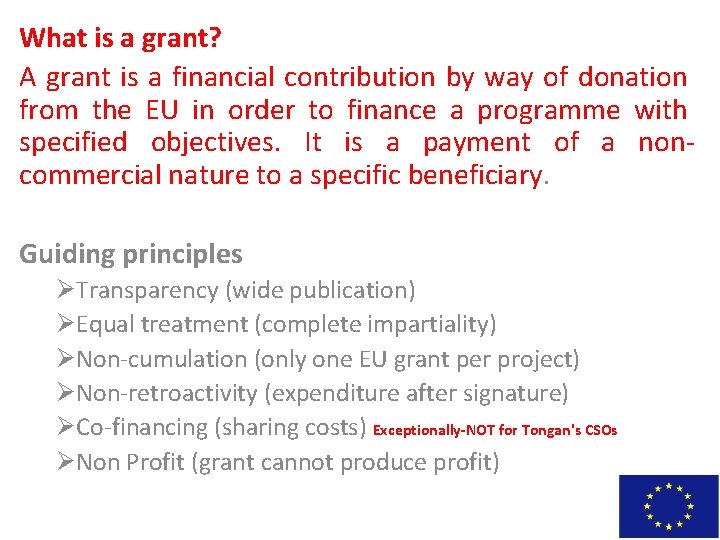 What is a grant?

A grant is a financial contribution by way of donation from the EU in order to finance a programme with specified objectives. It is a payment of a non-commercial nature to a specific beneficiary.

Guiding principles

➢Transparency (wide publication)
➢Equal treatment (complete impartiality)
➢Non-cumulation (only one EU grant per project)
➢Non-retroactivity (expenditure after signature)
➢Co-financing (sharing costs) Exceptionally-NOT for Tongan's CSOs
➢Non Profit (grant cannot produce profit)